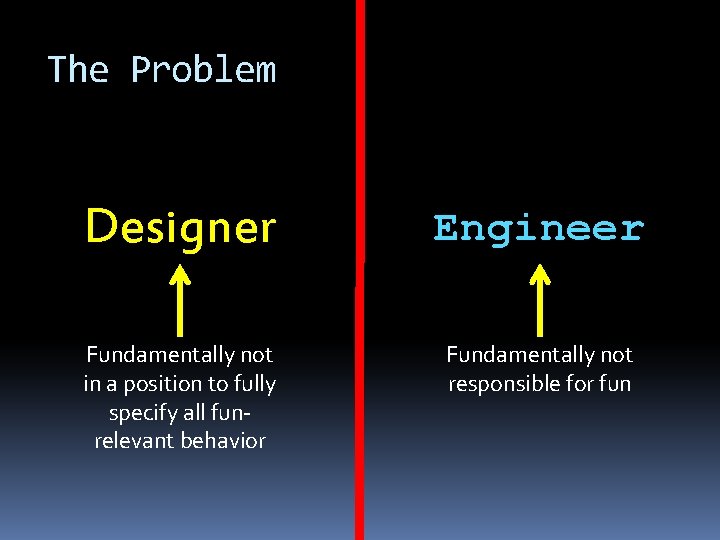 The Problem

Designer

Fundamentally not in a position to fully specify all fun-relevant behavior

Engineer

Fundamentally not responsible for fun